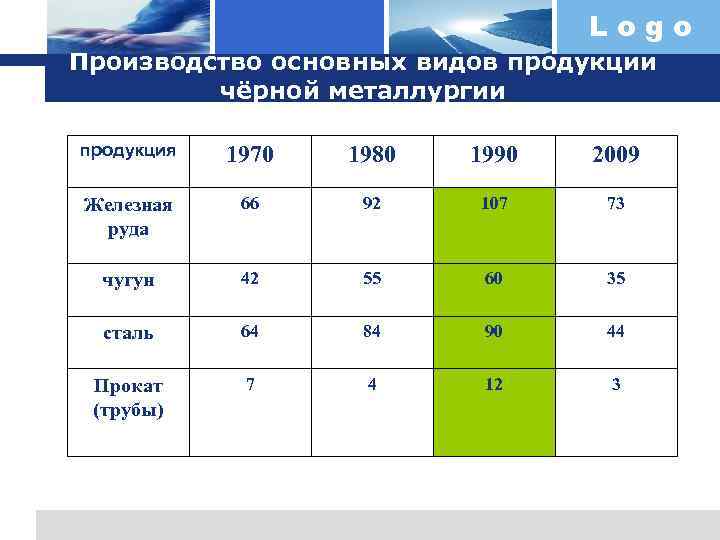 Logo

Производство основных видов продукции чёрной металлургии

| продукция | 1970 | 1980 | 1990 | 2009 |
|---|---|---|---|---|
| Железная руда | 66 | 92 | 107 | 73 |
| чугун | 42 | 55 | 60 | 35 |
| сталь | 64 | 84 | 90 | 44 |
| Прокат (трубы) | 7 | 4 | 12 | 3 |